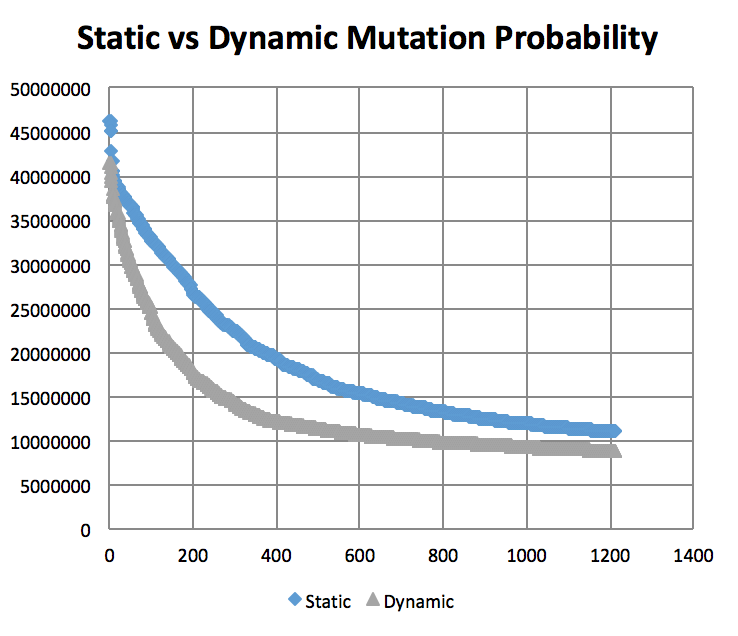 Static vs Dynamic Mutation Probability

50000000
45000000
40000000
35000000
30000000
25000000
20000000
15000000
10000000
5000000
0

0
200
400
600
800
1000
1200
1400

Static
Dynamic